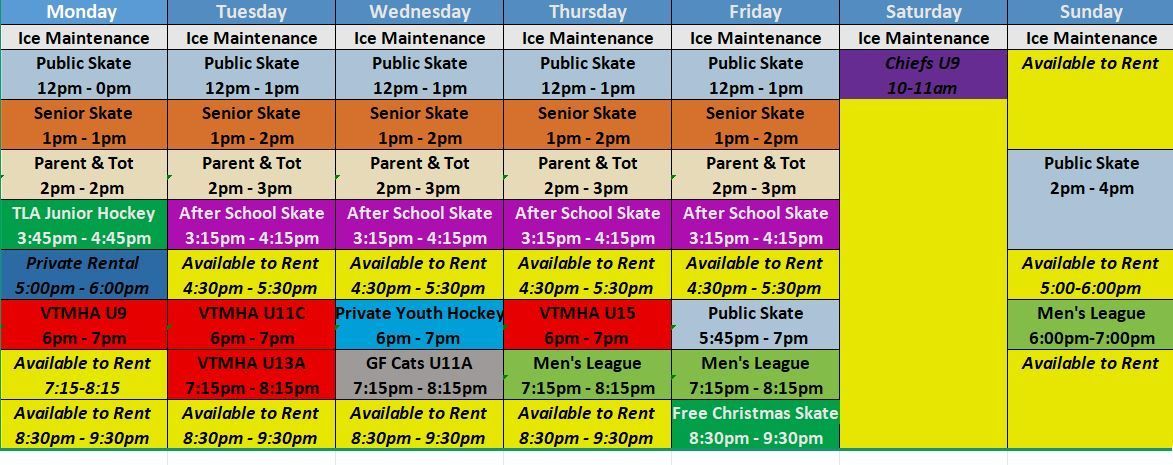 | Monday | Tuesday | Wednesday | Thursday | Friday | Saturday | Sunday |
|---|---|---|---|---|---|---|
| Ice Maintenance | Ice Maintenance | Ice Maintenance | Ice Maintenance | Ice Maintenance | Ice Maintenance | Ice Maintenance |
| Public Skate 12pm - 0pm | Public Skate 12pm - 1pm | Public Skate 12pm - 1pm | Public Skate 12pm - 1pm | Public Skate 12pm - 1pm | Chiefs U9 10-11am | Available to Rent |
| Senior Skate 1pm - 1pm | Senior Skate 1pm - 2pm | Senior Skate 1pm - 2pm | Senior Skate 1pm - 2pm | Senior Skate 1pm - 2pm | | |
| Parent & Tot 2pm - 2pm | Parent & Tot 2pm - 3pm | Parent & Tot 2pm - 3pm | Parent & Tot 2pm - 3pm | Parent & Tot 2pm - 3pm | | Public Skate 2pm - 4pm |
| TLA Junior Hockey 3:45pm - 4:45pm | After School Skate 3:15pm - 4:15pm | After School Skate 3:15pm - 4:15pm | After School Skate 3:15pm - 4:15pm | After School Skate 3:15pm - 4:15pm | | |
| Private Rental 5:00pm - 6:00pm | Available to Rent 4:30pm - 5:30pm | Available to Rent 4:30pm - 5:30pm | Available to Rent 4:30pm - 5:30pm | Available to Rent 4:30pm - 5:30pm | | Available to Rent 5:00-6:00pm |
| VTMHA U9 6pm - 7pm | VTMHA U11C 6pm - 7pm | Private Youth Hockey 6pm - 7pm | VTMHA U15 6pm - 7pm | Public Skate 5:45pm - 7pm | | Men's League 6:00pm-7:00pm |
| Available to Rent 7:15-8:15 | VTMHA U13A 7:15pm - 8:15pm | GF Cats U11A 7:15pm - 8:15pm | Men's League 7:15pm - 8:15pm | Men's League 7:15pm - 8:15pm | | Available to Rent |
| Available to Rent 8:30pm - 9:30pm | Available to Rent 8:30pm - 9:30pm | Available to Rent 8:30pm - 9:30pm | Available to Rent 8:30pm - 9:30pm | Free Christmas Skate 8:30pm - 9:30pm | | |